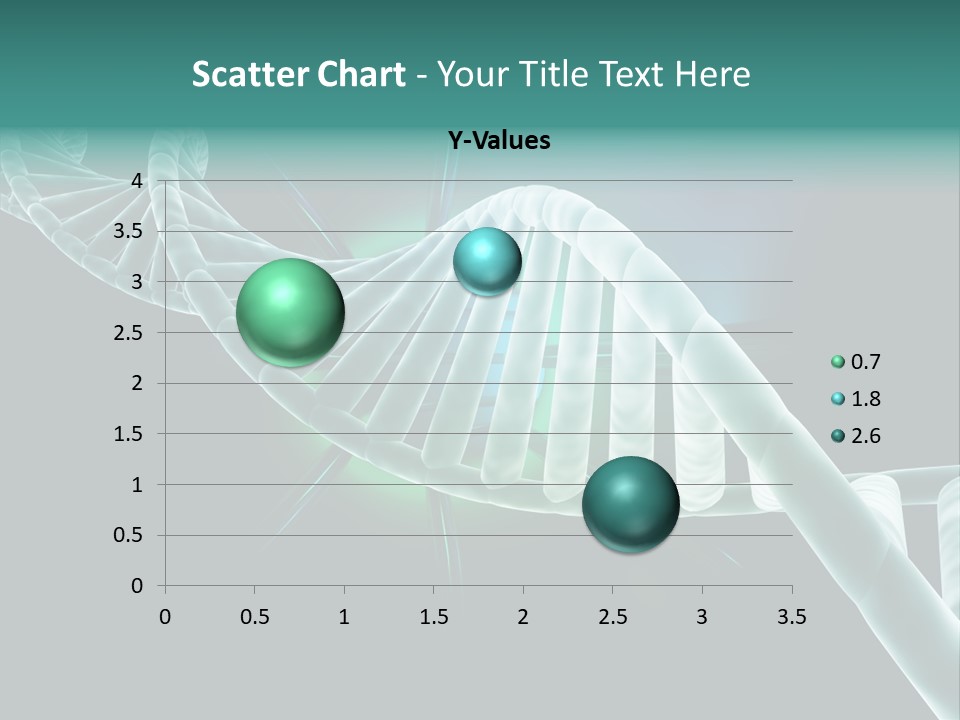 Scatter Chart - Your Title Text Here

Y-Values

4
3.5
3
2.5
2
1.5
1
0.5
0

0 0.5 1 1.5 2 2.5 3 3.5

0.7
1.8
2.6